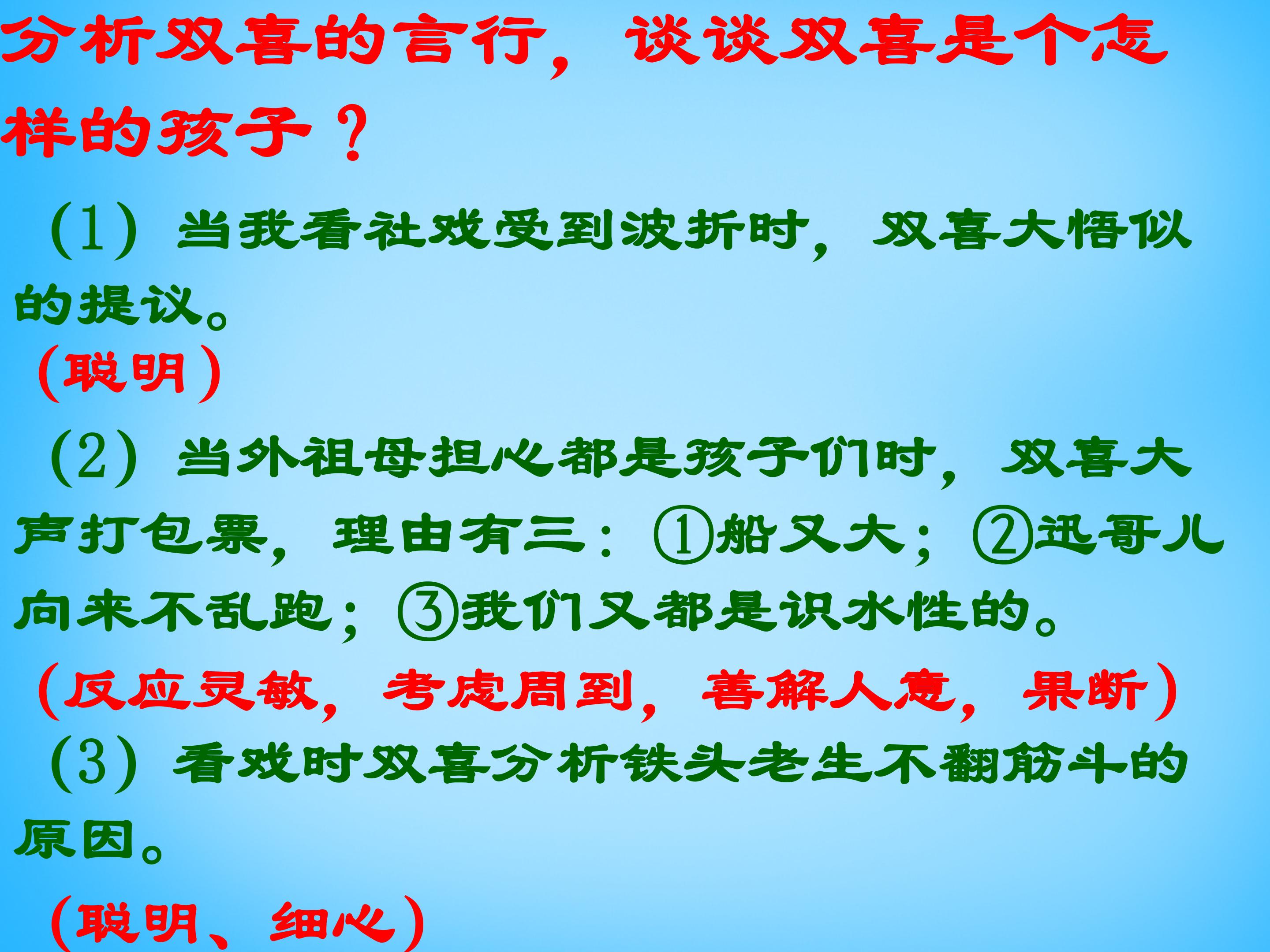 分析双喜的言行，谈谈双喜是个怎样的孩子？

（1）当我看社戏受到波折时，双喜大悟似的提议。

（聪明）

（2）当外祖母担心都是孩子们时，双喜大声打包票，理由有三：①船又大；②迅哥儿向来不乱跑；③我们又都是识水性的。

（反应灵敏，考虑周到，善解人意，果断）

（3）看戏时双喜分析铁头老生不翻筋斗的原因。

（聪明、细心）